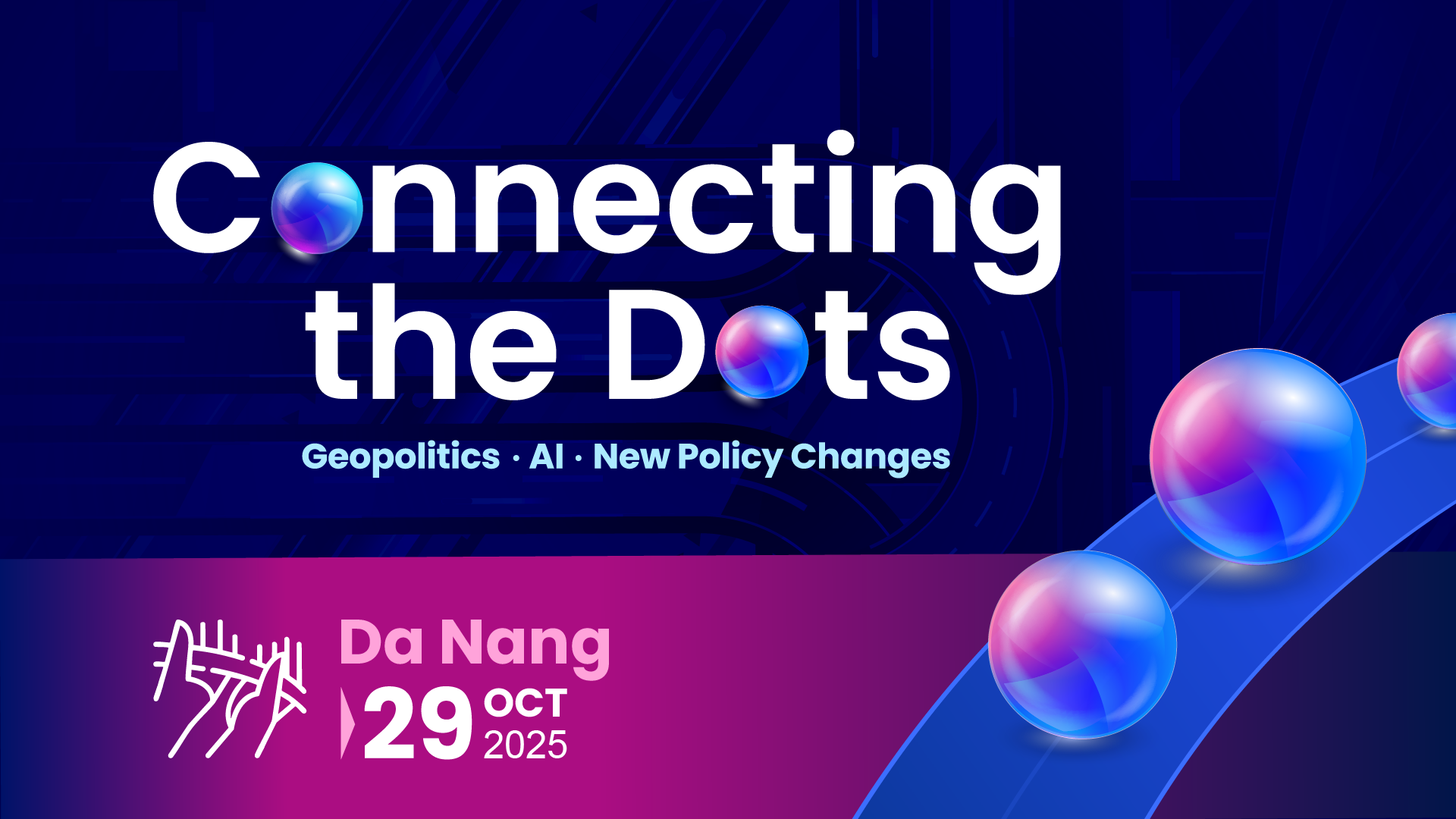 Connecting the Dots

Geopolitics · AI · New Policy Changes

Da Nang

29 OCT 2025